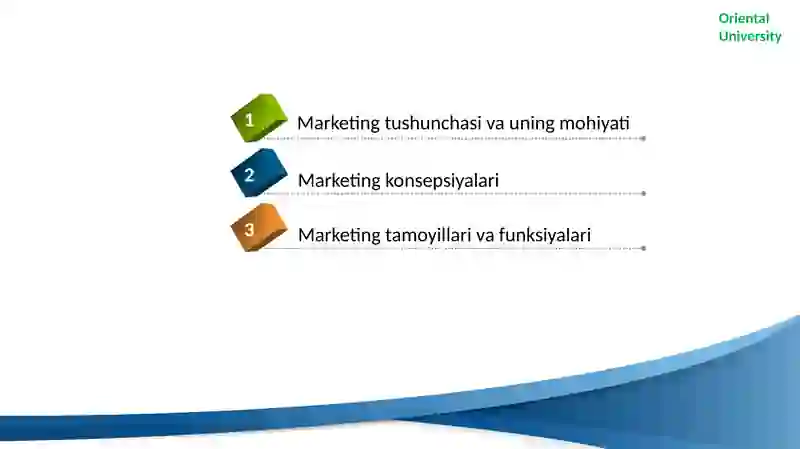 Oriental University

1 Marketing tushunchasi va uning mohiyati

2 Marketing konsepsiyalari

3 Marketing tamoyillari va funksiyalari